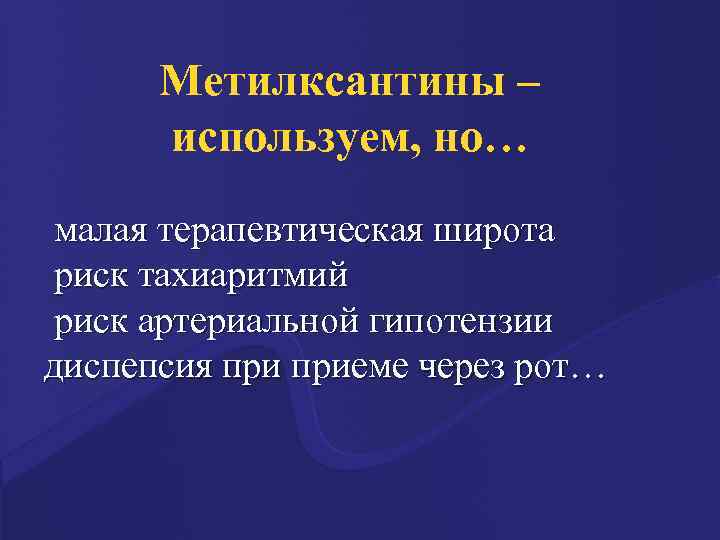 Метилксантины – используем, но…

малая терапевтическая широта
риск тахиаритмий
риск артериальной гипотензии
диспепсия при приеме через рот…